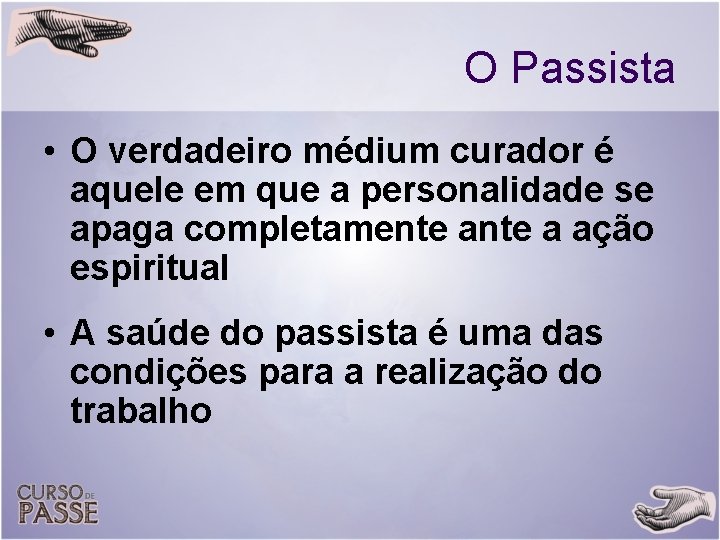 O Passista

• O verdadeiro médium curador é aquele em que a personalidade se apaga completamente ante a ação espiritual

• A saúde do passista é uma das condições para a realização do trabalho

CURSO DE PASSE